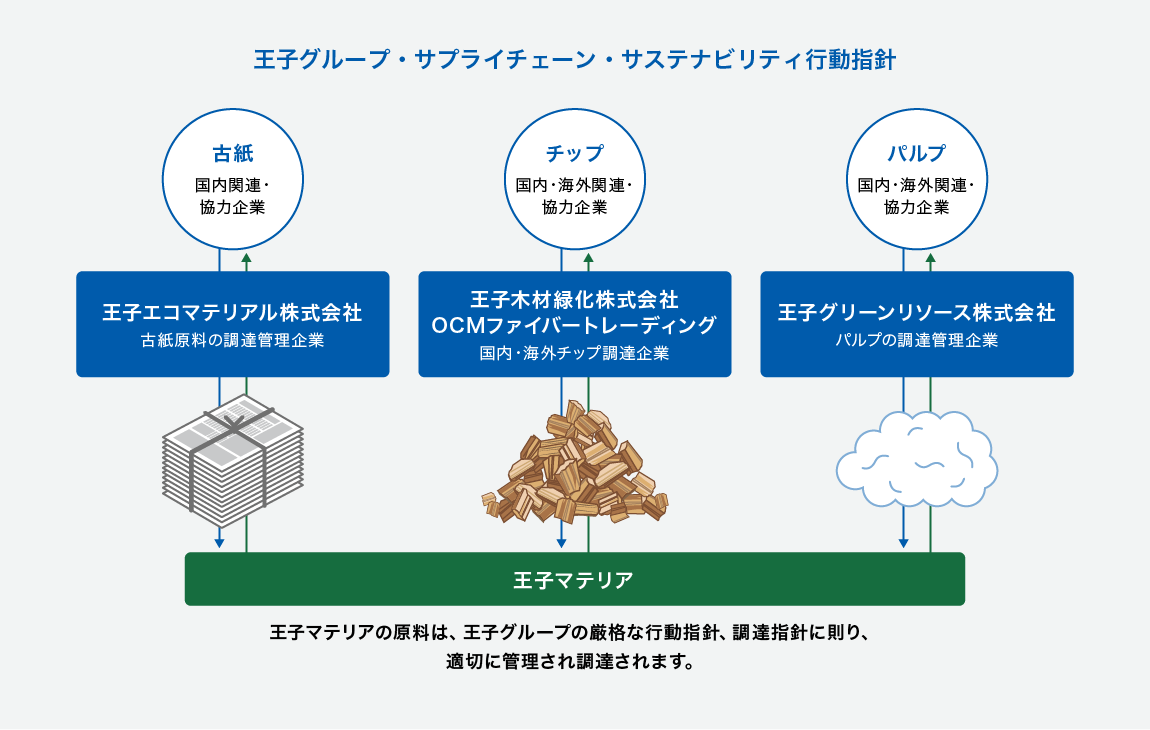 王子グループ・サプライチェーン・サステナビリティ行動指針

古紙
国内関連・協力企業

チップ
国内・海外関連・協力企業

パルプ
国内・海外関連・協力企業

王子エコマテリアル株式会社
古紙原料の調達管理企業

王子木材緑化株式会社
OCMファイバートレーディング
国内・海外チップ調達企業

王子グリーンリソース株式会社
パルプの調達管理企業

王子マテリア

王子マテリアの原料は、王子グループの厳格な行動指針、調達指針に則り、適切に管理され調達されます。